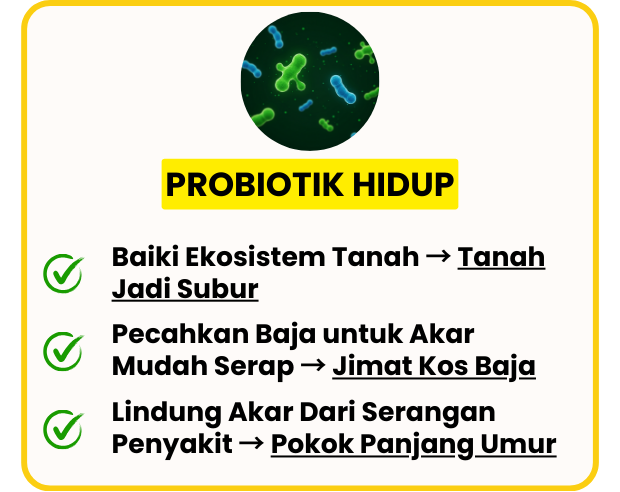 PROBIOTIK HIDUP

Baiki Ekosistem Tanah → Tanah Jadi Subur

Pecahkan Baja untuk Akar Mudah Serap → Jimat Kos Baja

Lindung Akar Dari Serangan Penyakit → Pokok Panjang Umur